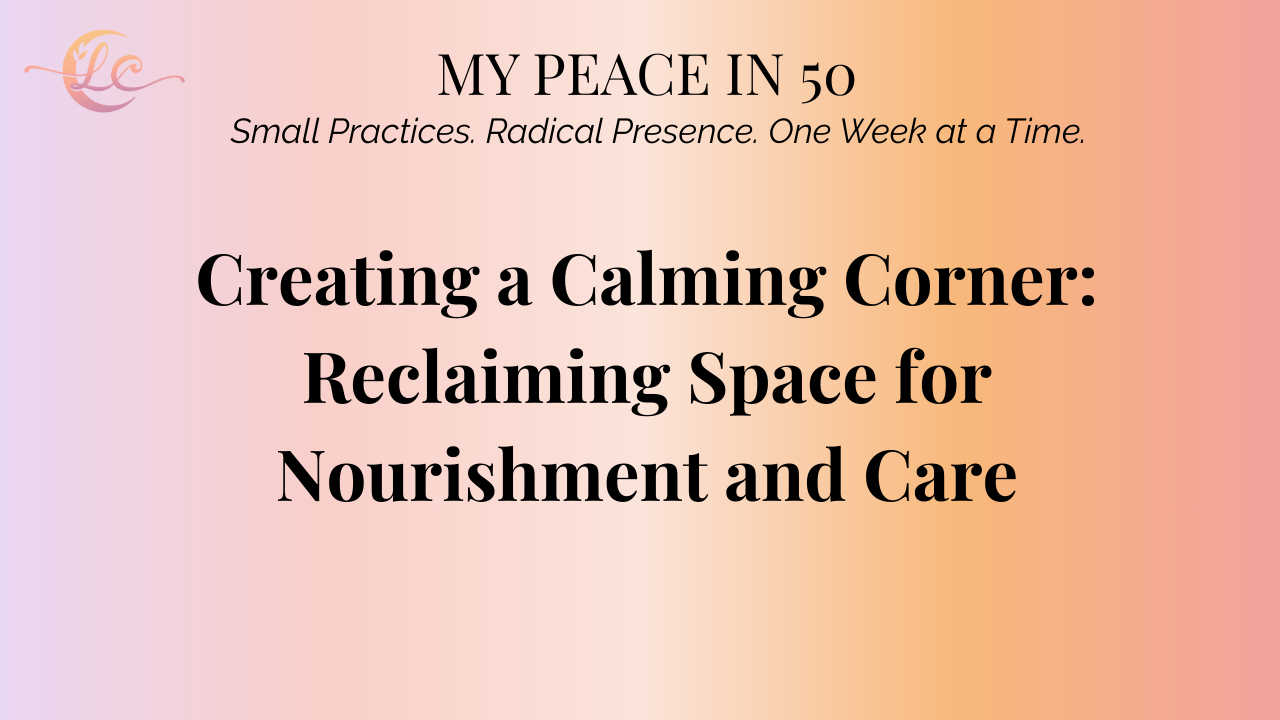 LC

MY PEACE IN 50
Small Practices. Radical Presence. One Week at a Time.

Creating a Calming Corner: Reclaiming Space for Nourishment and Care